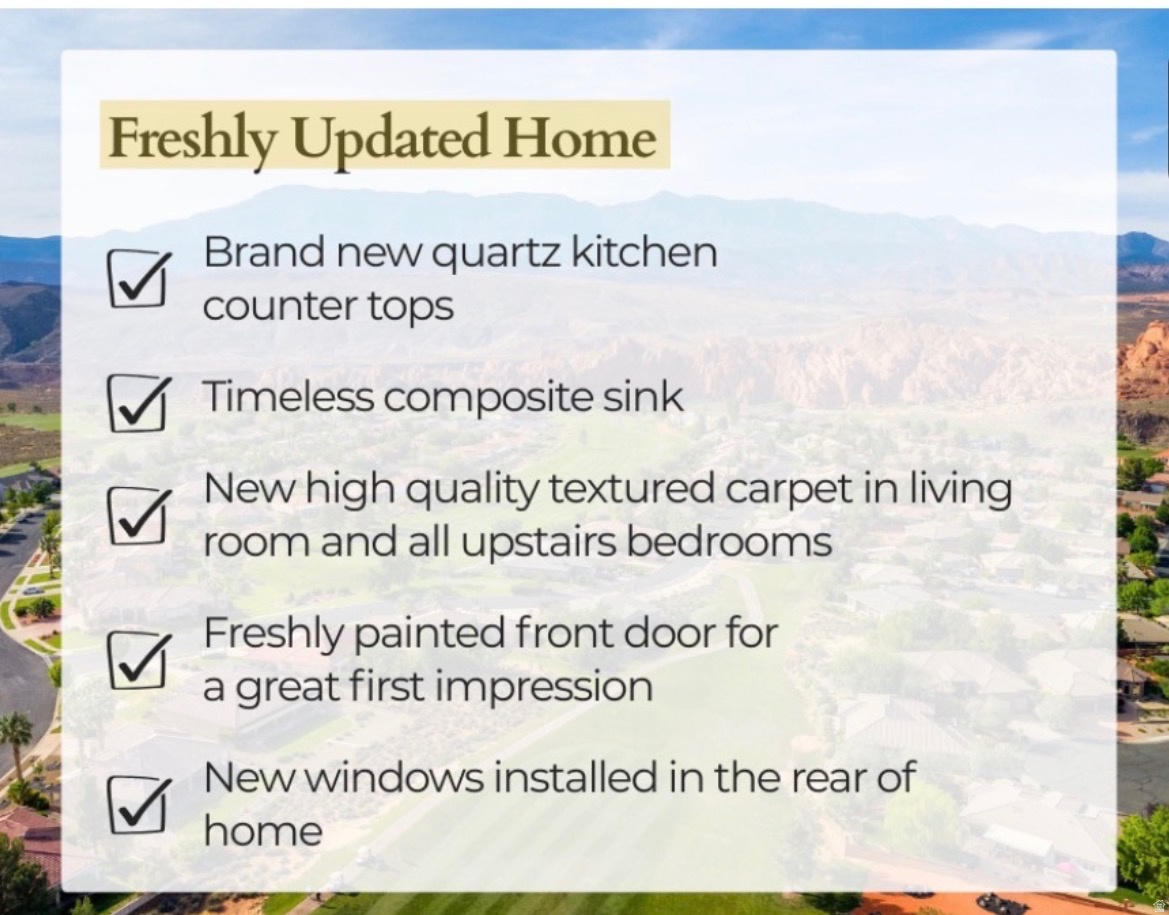 Freshly Updated Home

Brand new quartz kitchen counter tops

Timeless composite sink

New high quality textured carpet in living room and all upstairs bedrooms

Freshly painted front door for a great first impression

New windows installed in the rear of home